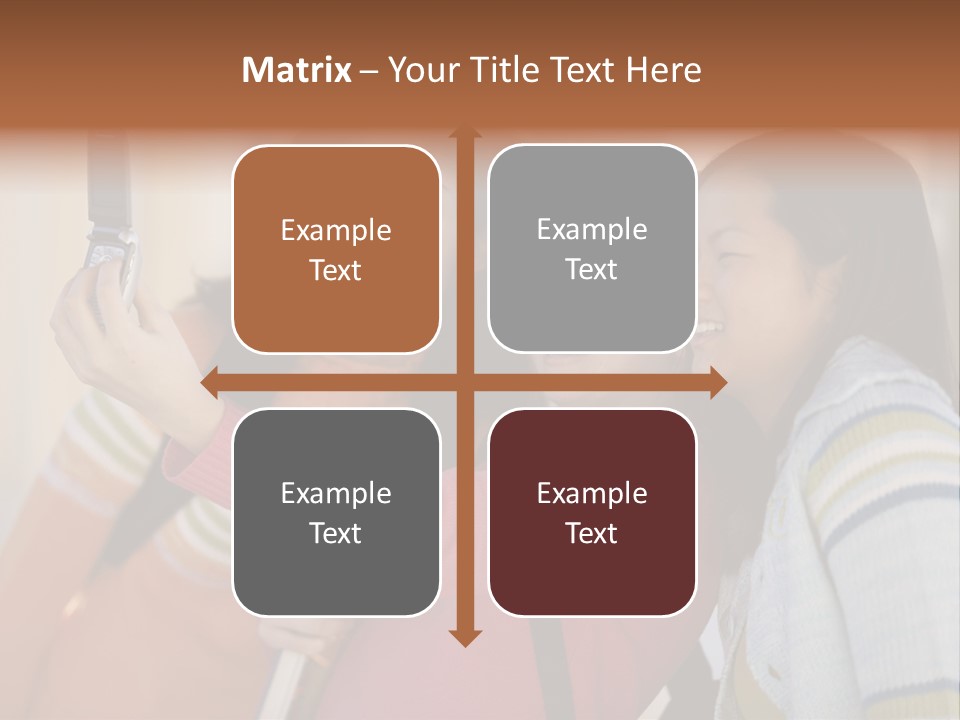 Matrix – Your Title Text Here

Example Text

Example Text

Example Text

Example Text